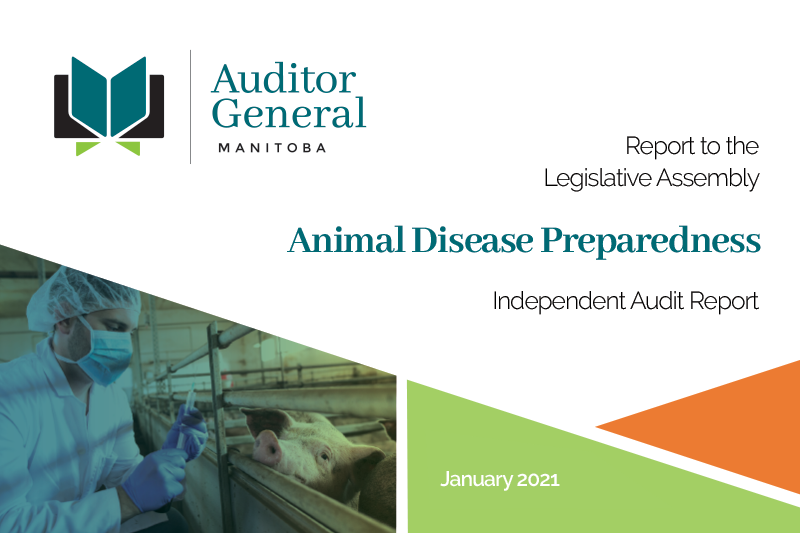 Auditor General
MANITOBA

Report to the Legislative Assembly

Animal Disease Preparedness

Independent Audit Report

January 2021